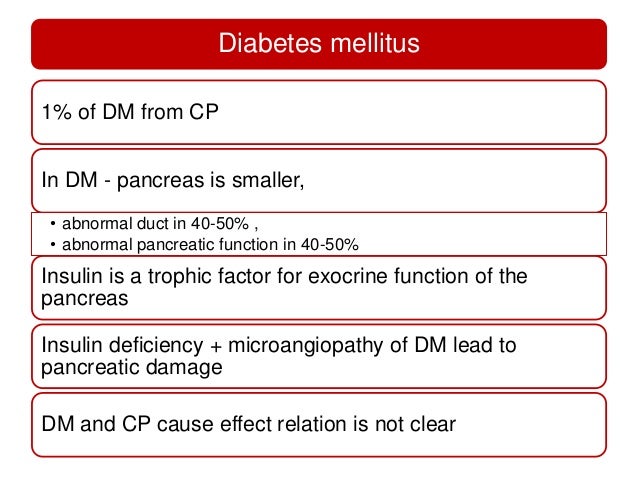 Diabetes mellitus

1% of DM from CP

In DM - pancreas is smaller,

• abnormal duct in 40-50% ,
• abnormal pancreatic function in 40-50%

Insulin is a trophic factor for exocrine function of the pancreas

Insulin deficiency + microangiopathy of DM lead to pancreatic damage

DM and CP cause effect relation is not clear